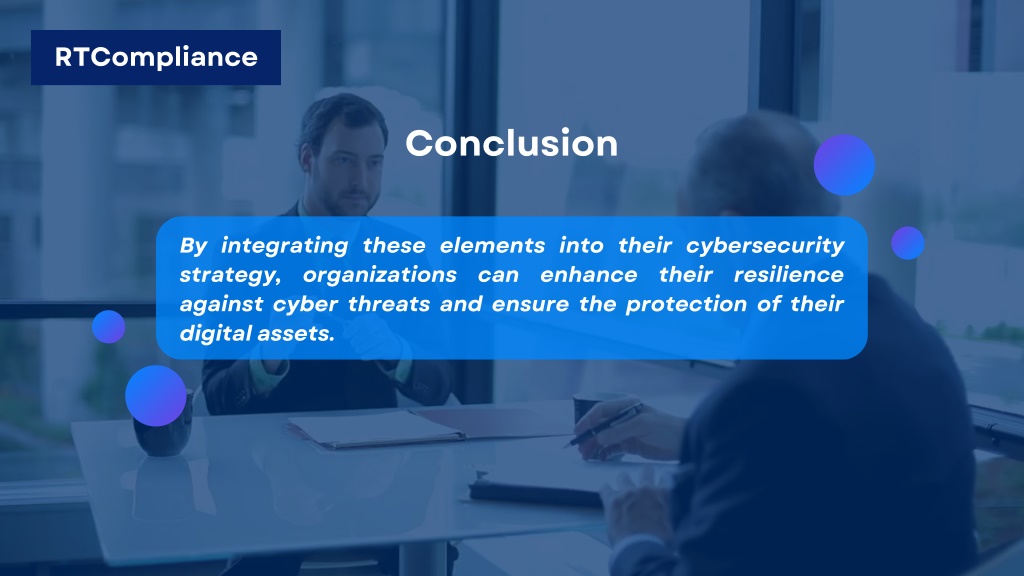 RTCompliance

Conclusion

By integrating these elements into their cybersecurity strategy, organizations can enhance their resilience against cyber threats and ensure the protection of their digital assets.